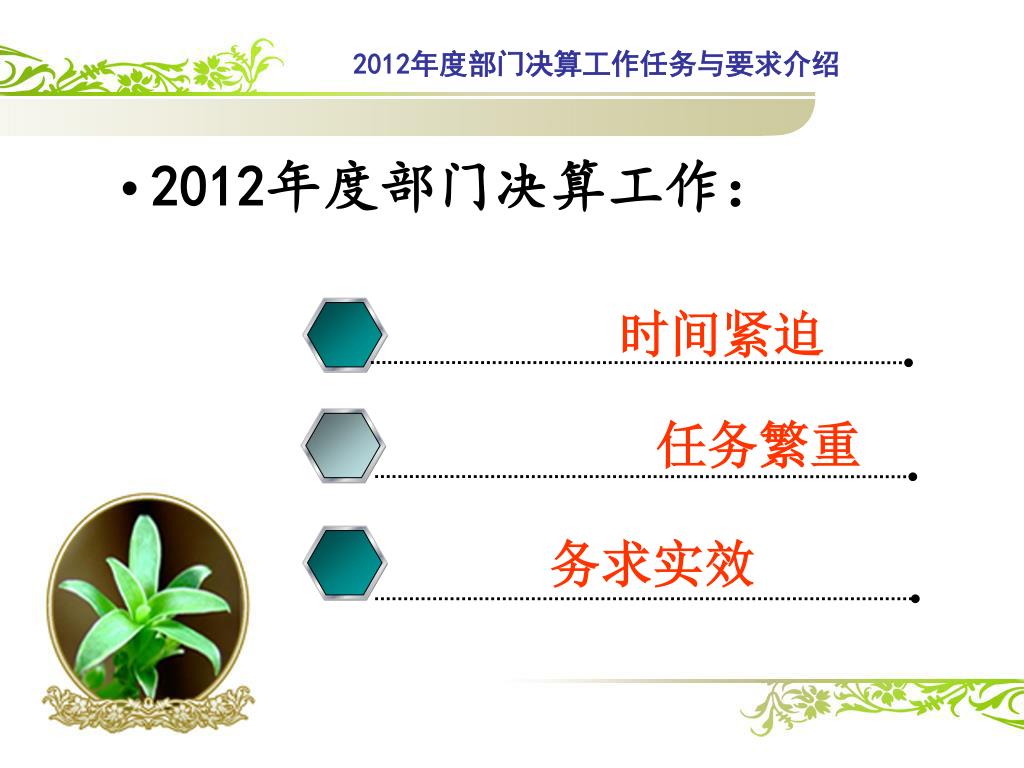 2012年度部门决算工作任务与要求介绍

• 2012年度部门决算工作：

时间紧迫

任务繁重

务求实效